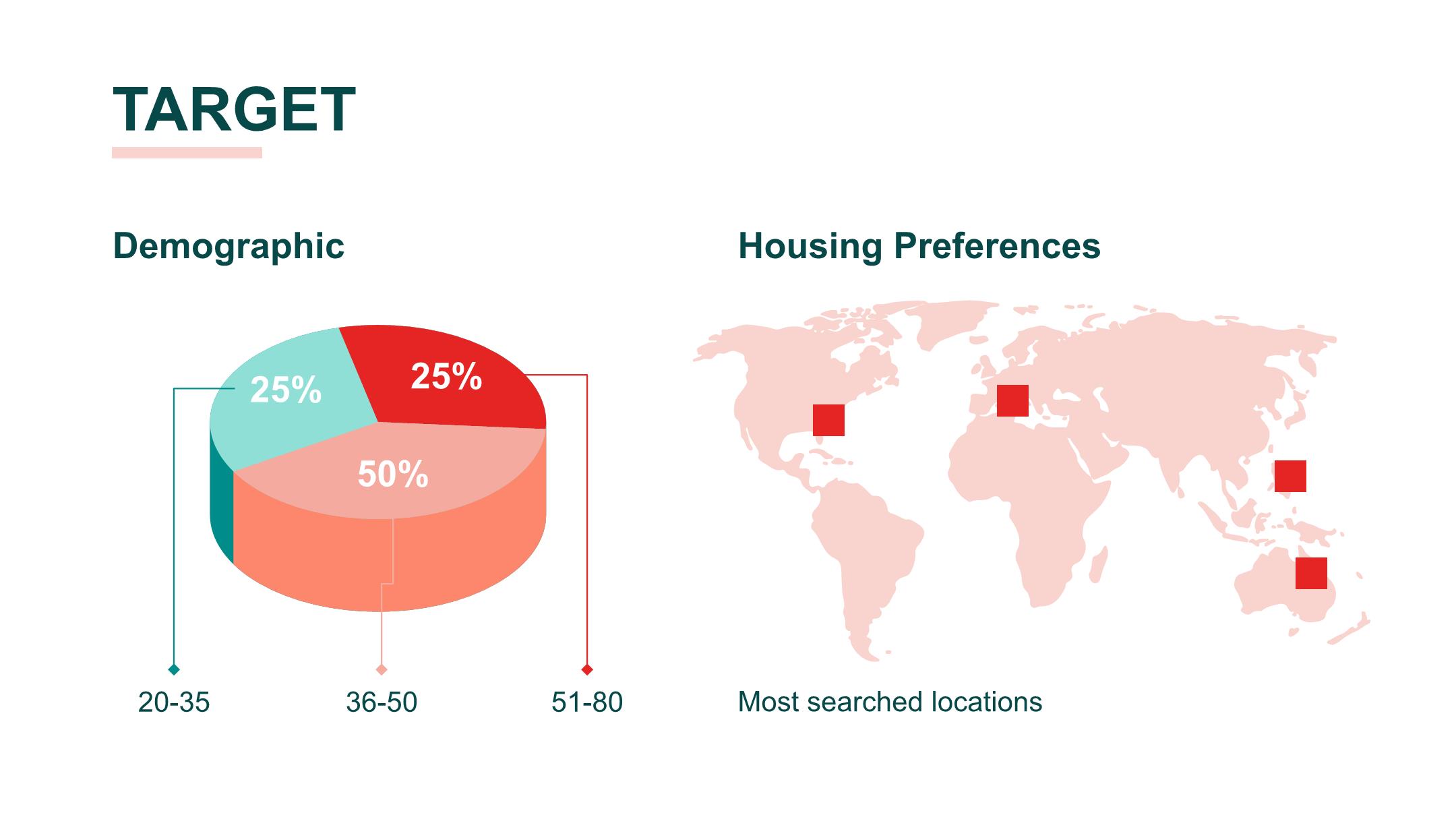 TARGET

Demographic

25%

25%

50%

20-35

36-50

51-80

Housing Preferences

Most searched locations